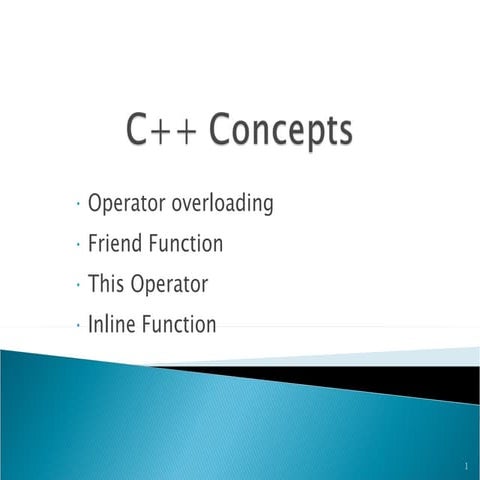 C++ Concepts

· Operator overloading
· Friend Function
· This Operator
· Inline Function

1